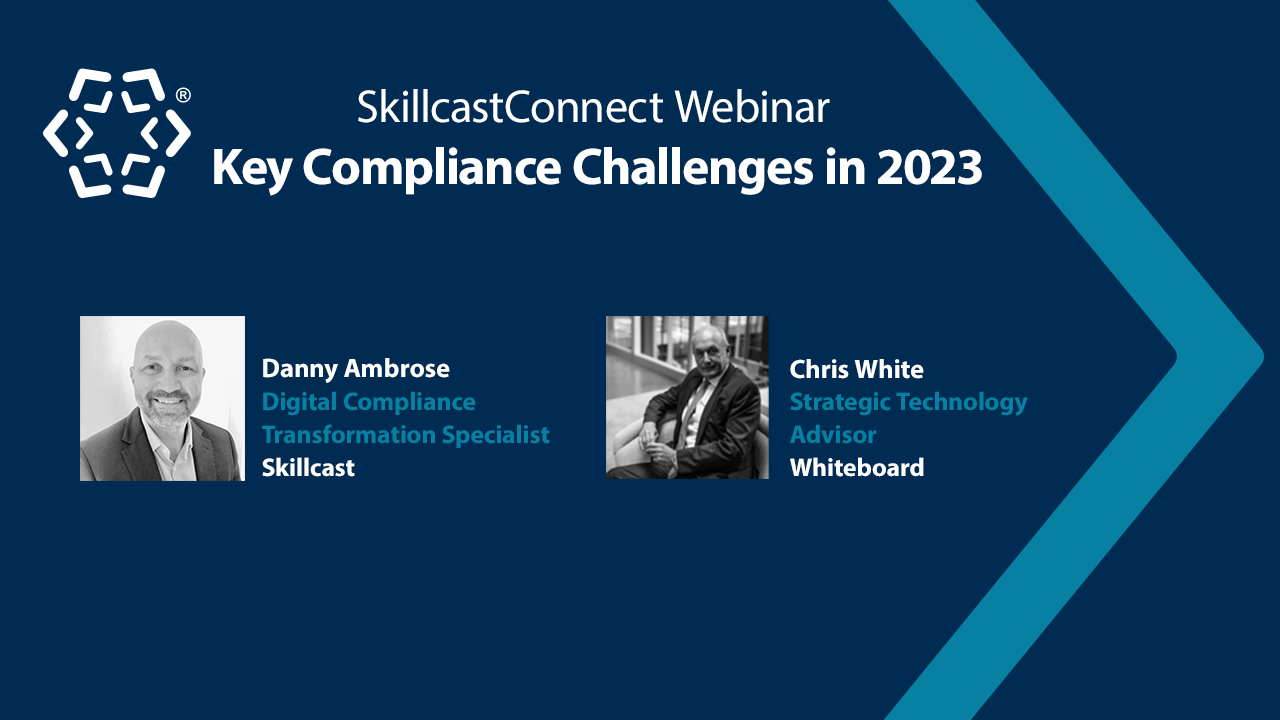 ®

SkillcastConnect Webinar
Key Compliance Challenges in 2023

Danny Ambrose
Digital Compliance Transformation Specialist
Skillcast

Chris White
Strategic Technology Advisor
Whiteboard